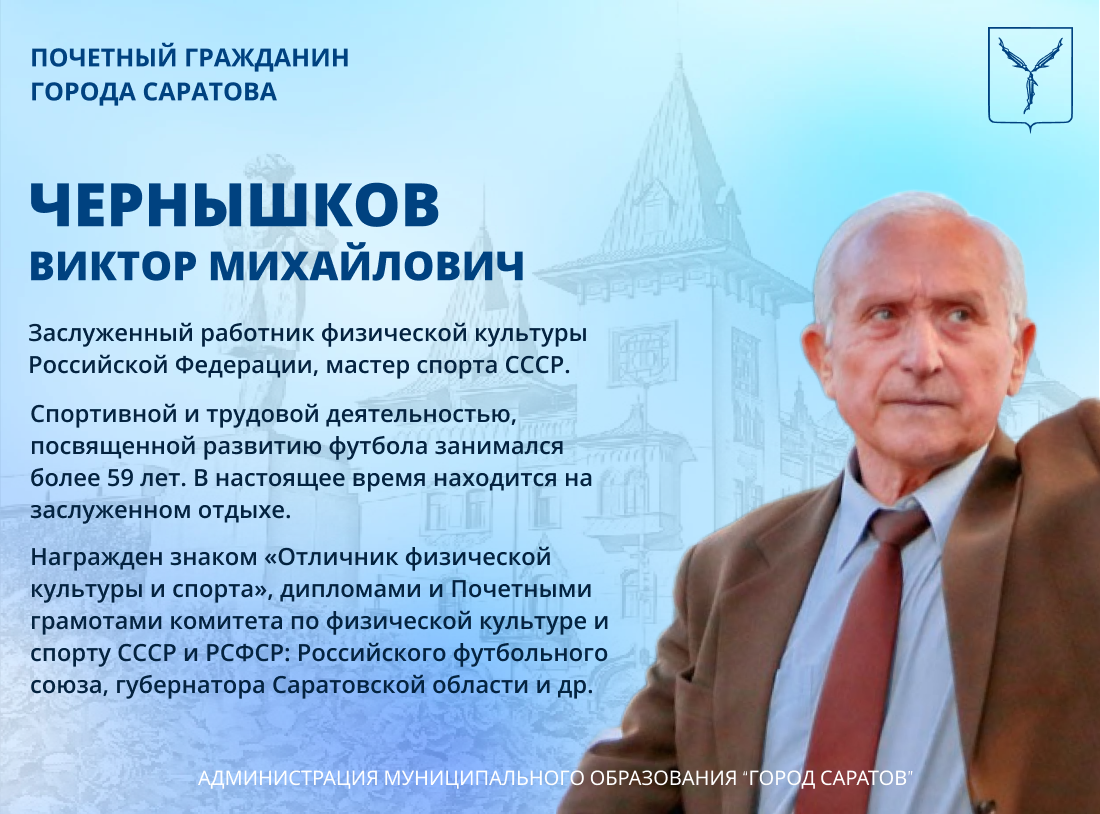 ПОЧЕТНЫЙ ГРАЖДАНИН ГОРОДА САРАТОВА

ЧЕРНЫШКОВ
ВИКТОР МИХАЙЛОВИЧ

Заслуженный работник физической культуры Российской Федерации, мастер спорта СССР.

Спортивной и трудовой деятельностью, посвященной развитию футбола занимался более 59 лет. В настоящее время находится на заслуженном отдыхе.

Награжден знаком «Отличник физической культуры и спорта», дипломами и Почетными грамотами комитета по физической культуре и спорту СССР и РСФСР: Российского футбольного союза, губернатора Саратовской области и др.

АДМИНИСТРАЦИЯ МУНИЦИПАЛЬНОГО ОБРАЗОВАНИЯ "ГОРОД САРАТОВ"